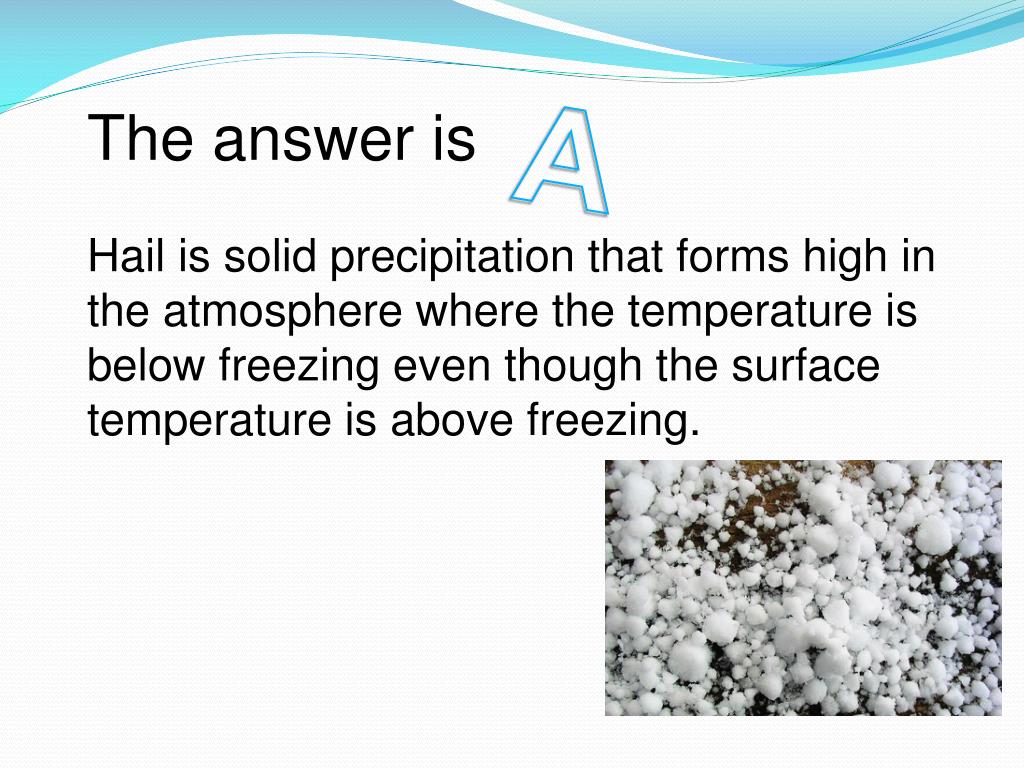 The answer is A

Hail is solid precipitation that forms high in the atmosphere where the temperature is below freezing even though the surface temperature is above freezing.